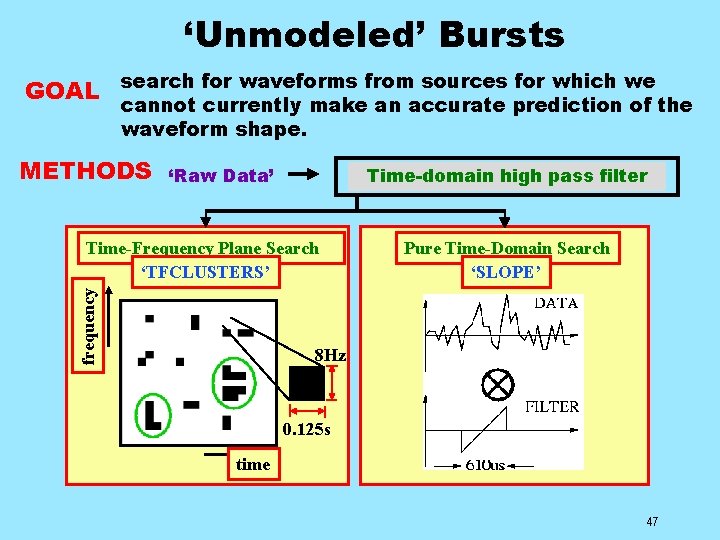 ‘Unmodeled’ Bursts

GOAL search for waveforms from sources for which we cannot currently make an accurate prediction of the waveform shape.

METHODS ‘Raw Data’ Time-domain high pass filter

Time-Frequency Plane Search
‘TFCLUSTERS’

frequency

8Hz

0.125s

time

Pure Time-Domain Search
‘SLOPE’

DATA

FILTER

610us

47